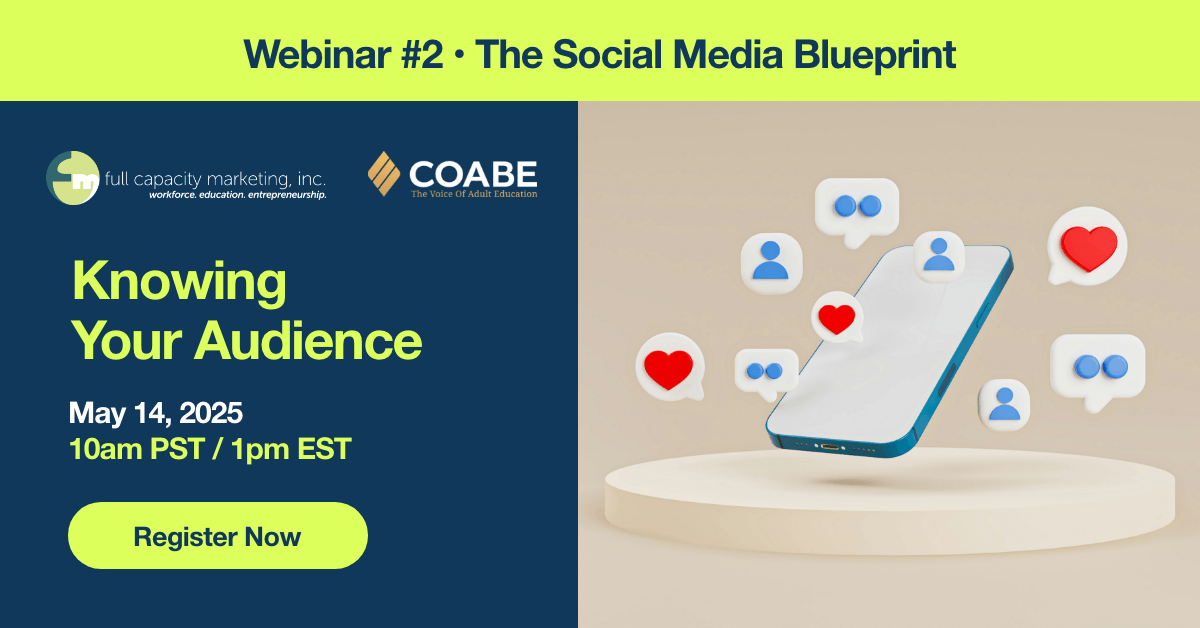 Webinar #2 • The Social Media Blueprint

full capacity marketing, inc.
workforce. education. entrepreneurship.

COABE
The Voice Of Adult Education

Knowing Your Audience

May 14, 2025
10am PST / 1pm EST

Register Now